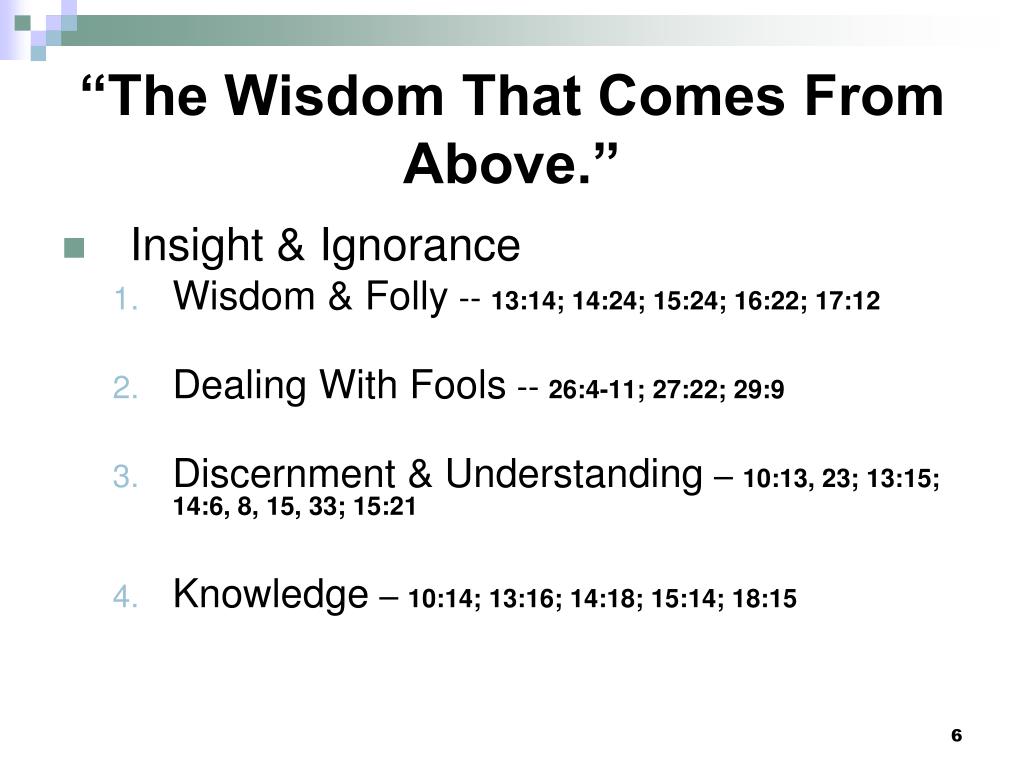 “The Wisdom That Comes From Above.”

Insight & Ignorance

1. Wisdom & Folly -- 13:14; 14:24; 15:24; 16:22; 17:12

2. Dealing With Fools -- 26:4-11; 27:22; 29:9

3. Discernment & Understanding – 10:13, 23; 13:15; 14:6, 8, 15, 33; 15:21

4. Knowledge – 10:14; 13:16; 14:18; 15:14; 18:15

6